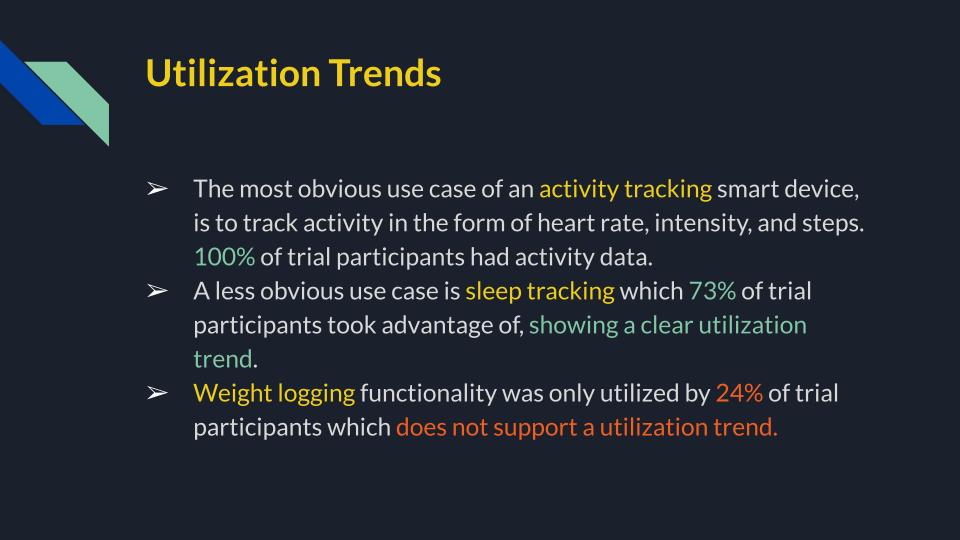 Utilization Trends

➢ The most obvious use case of an activity tracking smart device, is to track activity in the form of heart rate, intensity, and steps. 100% of trial participants had activity data.
➢ A less obvious use case is sleep tracking which 73% of trial participants took advantage of, showing a clear utilization trend.
➢ Weight logging functionality was only utilized by 24% of trial participants which does not support a utilization trend.